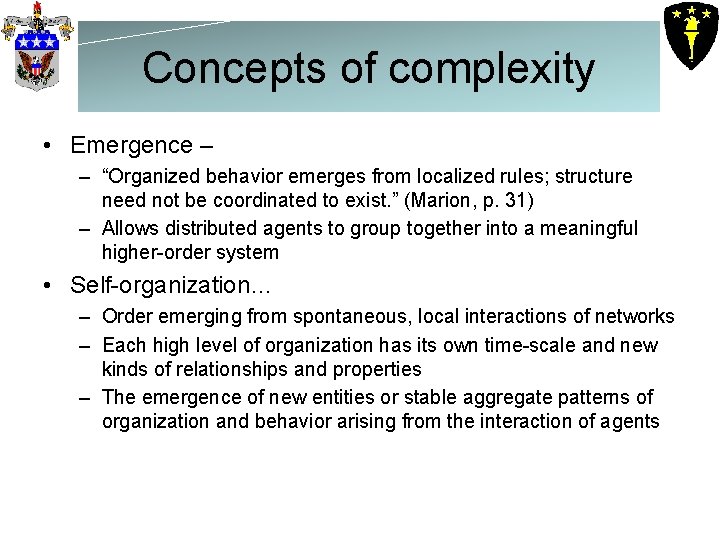 Concepts of complexity

• Emergence –
– “Organized behavior emerges from localized rules; structure need not be coordinated to exist.” (Marion, p. 31)
– Allows distributed agents to group together into a meaningful higher-order system

• Self-organization…
– Order emerging from spontaneous, local interactions of networks
– Each high level of organization has its own time-scale and new kinds of relationships and properties
– The emergence of new entities or stable aggregate patterns of organization and behavior arising from the interaction of agents